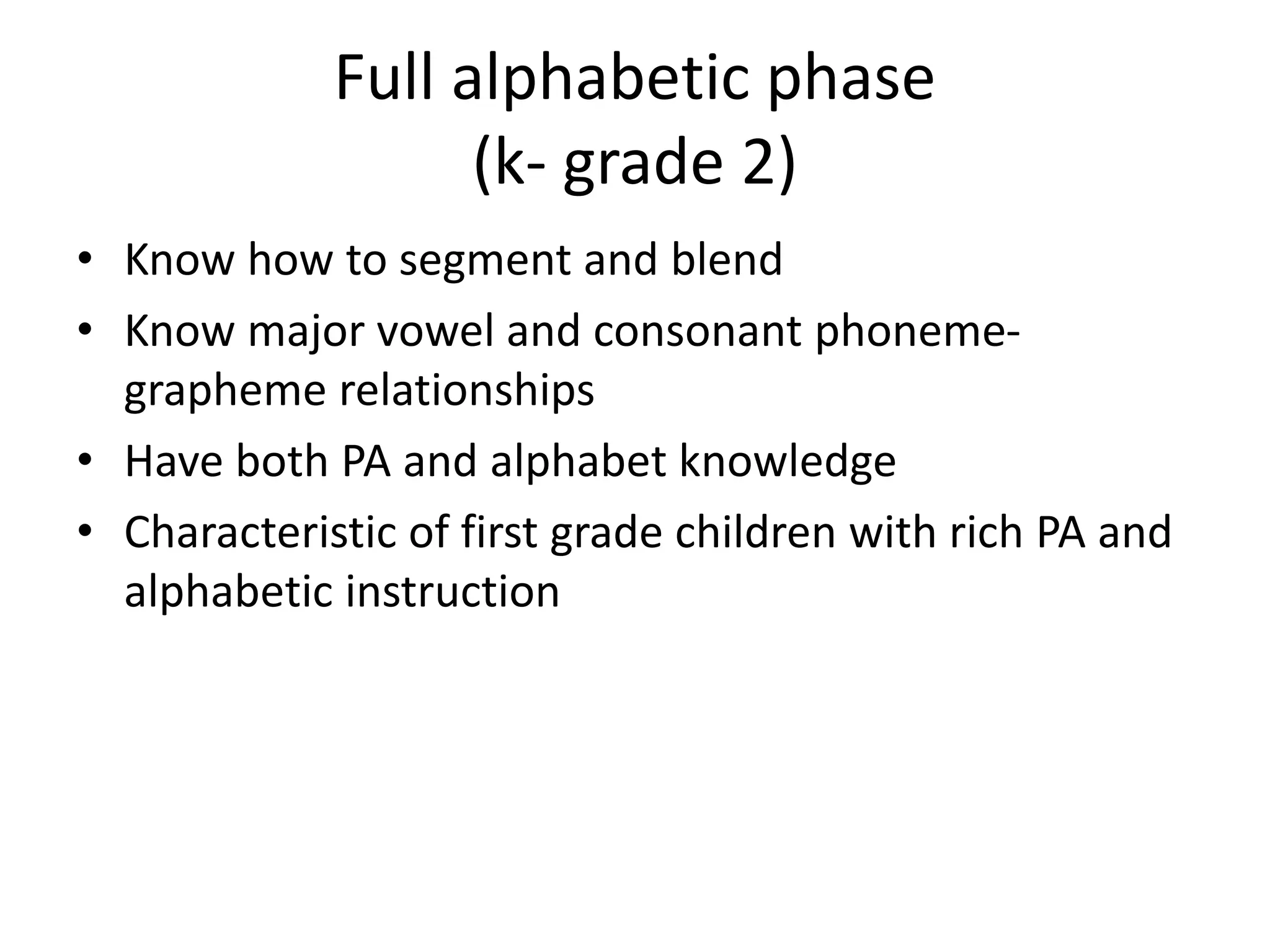 Full alphabetic phase
(k- grade 2)

• Know how to segment and blend
• Know major vowel and consonant phoneme-grapheme relationships
• Have both PA and alphabet knowledge
• Characteristic of first grade children with rich PA and alphabetic instruction